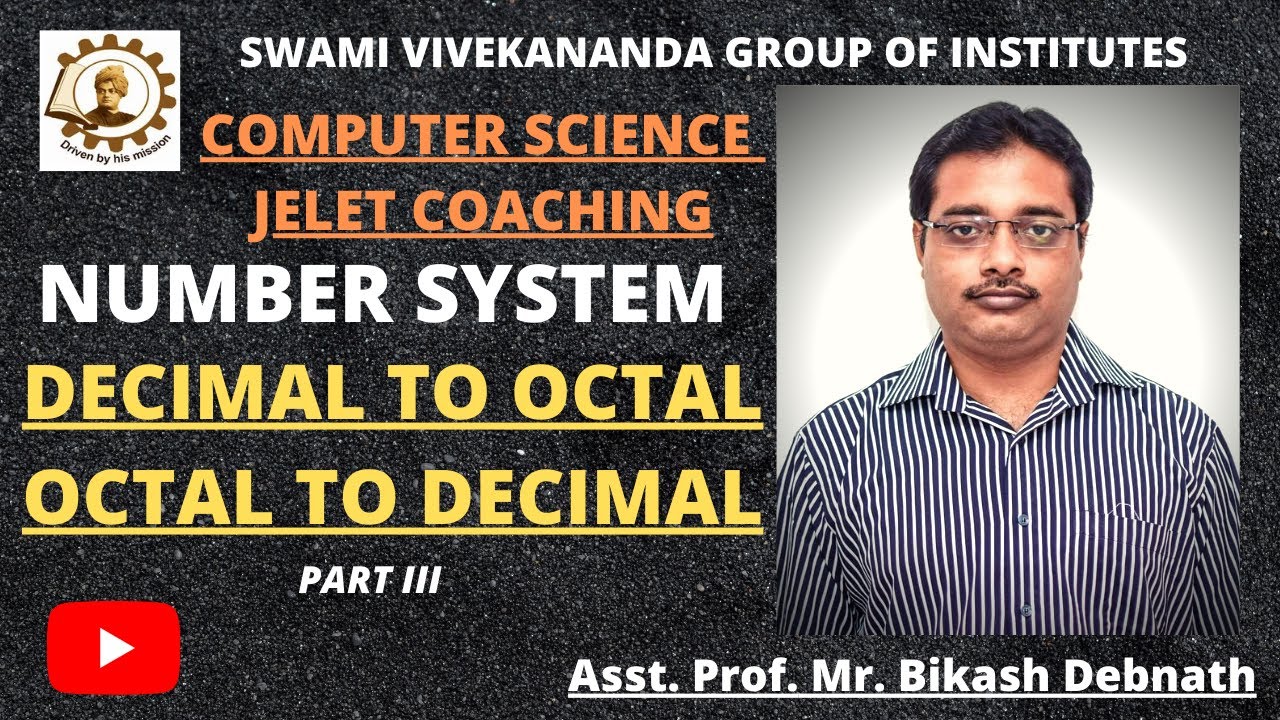 Driven by his mission

SWAMI VIVEKANANDA GROUP OF INSTITUTES

COMPUTER SCIENCE

JELET COACHING

NUMBER SYSTEM

DECIMAL TO OCTAL

OCTAL TO DECIMAL

PART III

Asst. Prof. Mr. Bikash Debnath